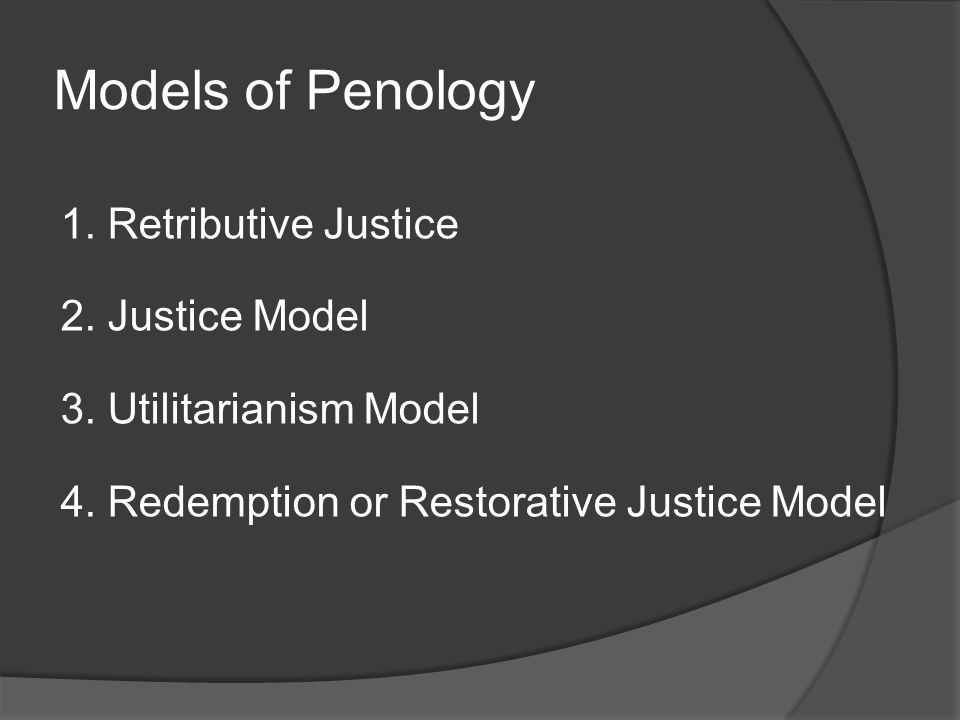 Models of Penology

1. Retributive Justice

2. Justice Model

3. Utilitarianism Model

4. Redemption or Restorative Justice Model